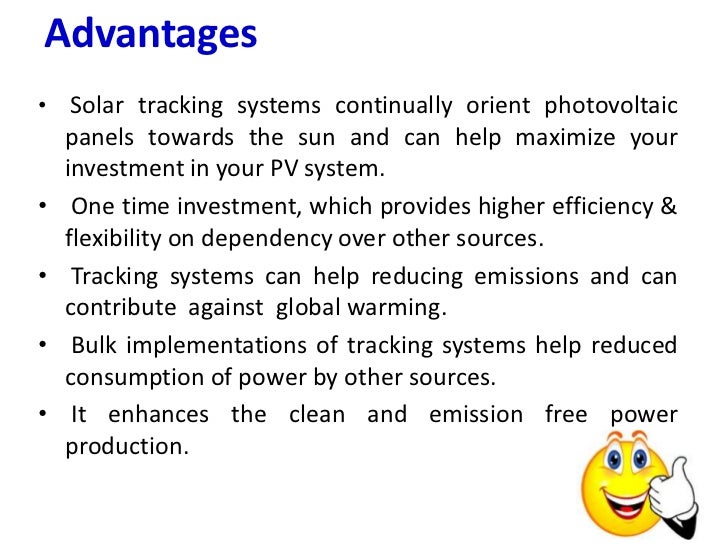 Advantages

• Solar tracking systems continually orient photovoltaic panels towards the sun and can help maximize your investment in your PV system.

• One time investment, which provides higher efficiency & flexibility on dependency over other sources.

• Tracking systems can help reducing emissions and can contribute against global warming.

• Bulk implementations of tracking systems help reduced consumption of power by other sources.

• It enhances the clean and emission free power production.